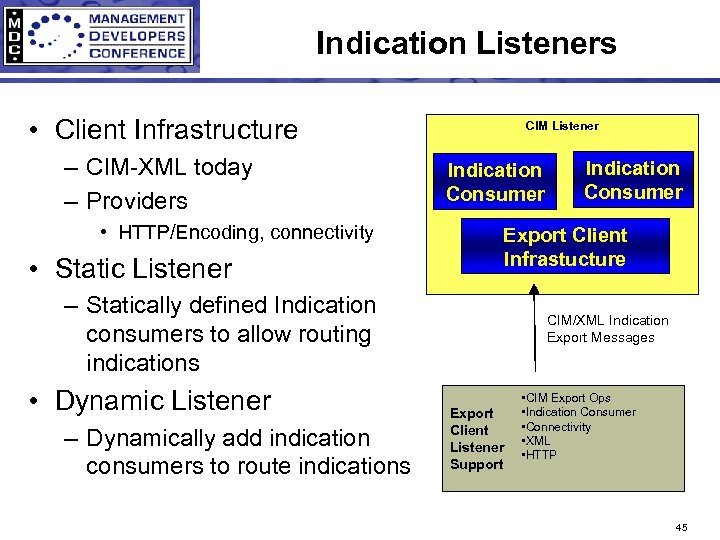 MDC MANAGEMENT DEVELOPERS CONFERENCE

Indication Listeners

• Client Infrastructure
– CIM-XML today
– Providers
• HTTP/Encoding, connectivity
• Static Listener
– Statically defined Indication consumers to allow routing indications
• Dynamic Listener
– Dynamically add indication consumers to route indications

CIM Listener

Indication Consumer

Indication Consumer

Export Client Infrastucture

CIM/XML Indication Export Messages

Export Client Listener Support

•CIM Export Ops
•Indication Consumer
•Connectivity
•XML
•HTTP

45